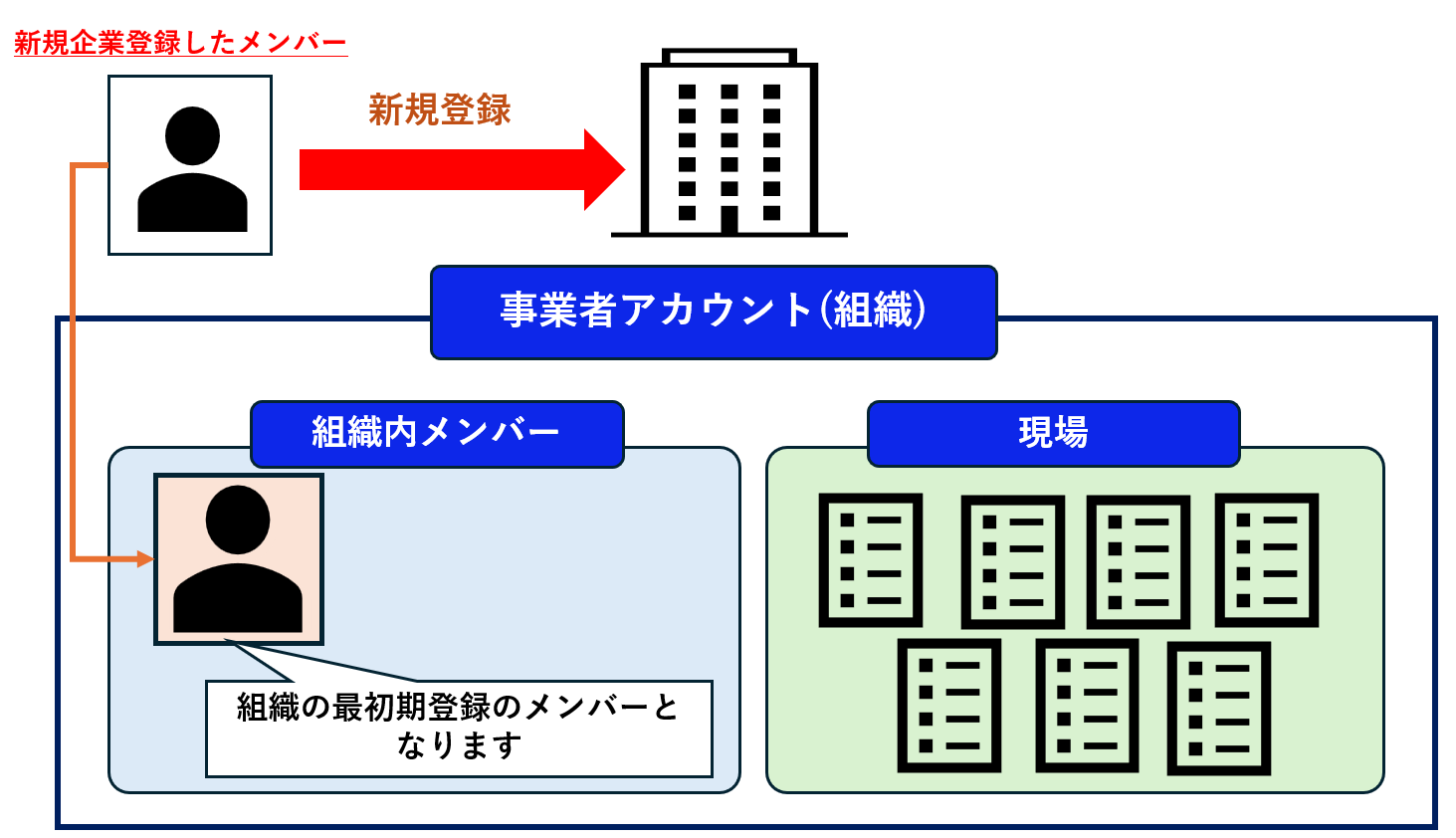 新規企業登録したメンバー

新規登録

事業者アカウント(組織)

組織内メンバー

現場

組織の最初期登録のメンバーとなります